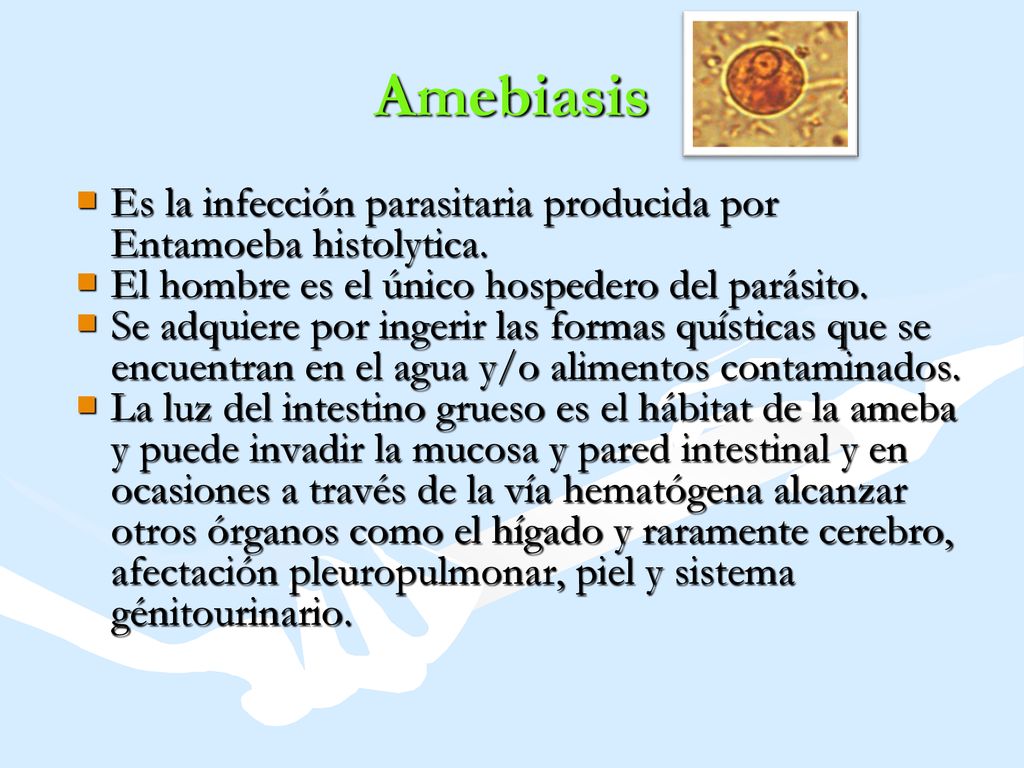 Amebiasis

Es la infección parasitaria producida por Entamoeba histolytica.
El hombre es el único hospedero del parásito.
Se adquiere por ingerir las formas quísticas que se encuentran en el agua y/o alimentos contaminados.
La luz del intestino grueso es el hábitat de la ameba y puede invadir la mucosa y pared intestinal y en ocasiones a través de la vía hematógena alcanzar otros órganos como el hígado y raramente cerebro, afectación pleuropulmonar, piel y sistema génitourinario.